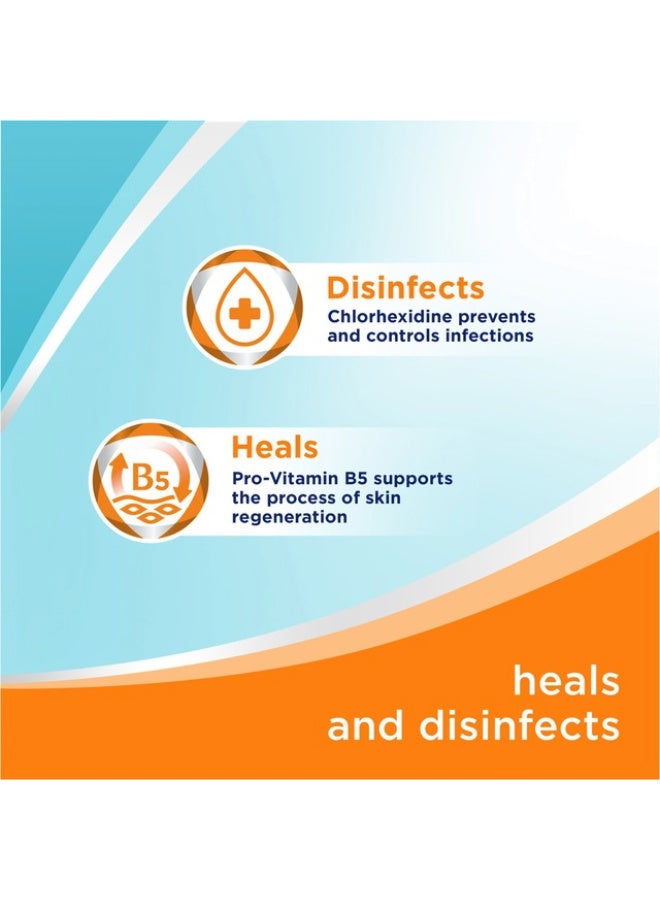 Disinfects
Chlorhexidine prevents and controls infections

B5

Heals
Pro-Vitamin B5 supports the process of skin regeneration

heals
and disinfects